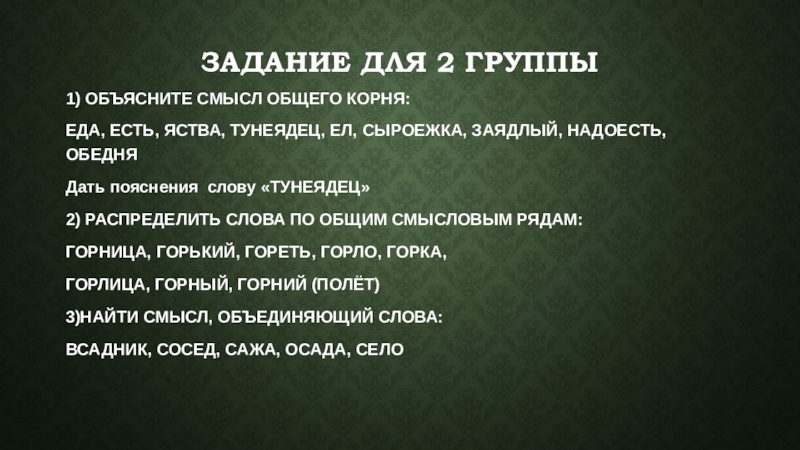 ЗАДАНИЕ ДЛЯ 2 ГРУППЫ

1) ОБЪЯСНИТЕ СМЫСЛ ОБЩЕГО КОРНЯ:

ЕДА, ЕСТЬ, ЯСТВА, ТУНЕЯДЕЦ, ЕЛ, СЫРОЕЖКА, ЗАЯДЛЫЙ, НАДОЕСТЬ, ОБЕДНЯ

Дать пояснения слову «ТУНЕЯДЕЦ»

2) РАСПРЕДЕЛИТЬ СЛОВА ПО ОБЩИМ СМЫСЛОВЫМ РЯДАМ:

ГОРНИЦА, ГОРЬКИЙ, ГОРЕТЬ, ГОРЛО, ГОРКА,

ГОРЛИЦА, ГОРНЫЙ, ГОРНИЙ (ПОЛЁТ)

3)НАЙТИ СМЫСЛ, ОБЪЕДИНЯЮЩИЙ СЛОВА:

ВСАДНИК, СОСЕД, САЖА, ОСАДА, СЕЛО